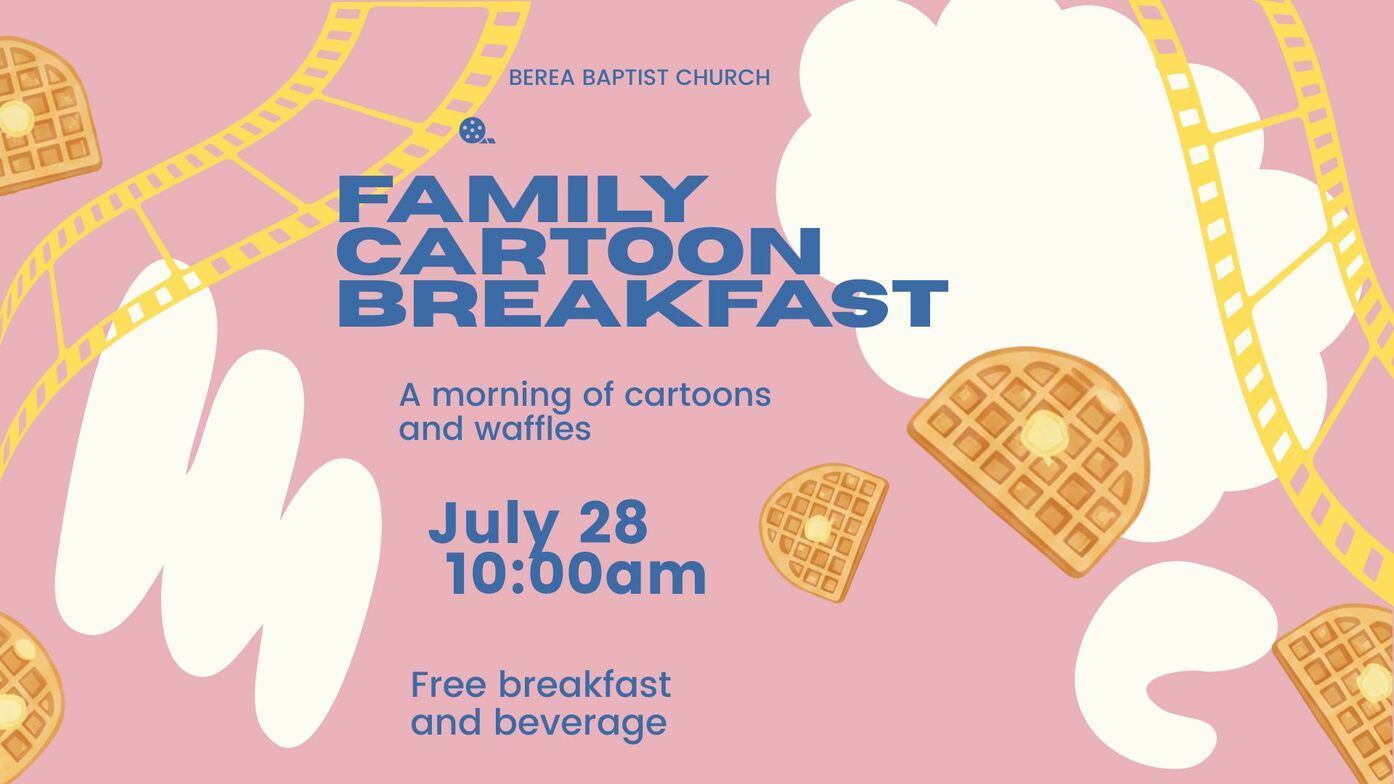 BEREA BAPTIST CHURCH

FAMILY CARTOON BREAKFAST

A morning of cartoons and waffles

July 28
10:00am

Free breakfast and beverage